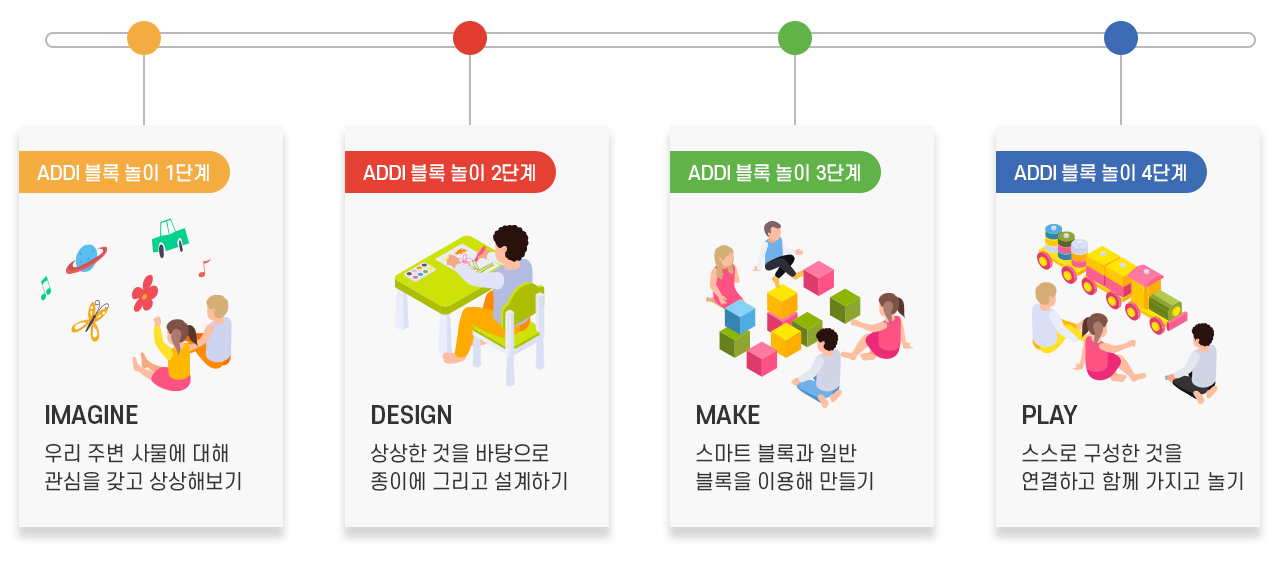 ADDI 블록 놀이 1단계

IMAGINE

우리 주변 사물에 대해 관심을 갖고 상상해보기

ADDI 블록 놀이 2단계

DESIGN

상상한 것을 바탕으로 종이에 그리고 설계하기

ADDI 블록 놀이 3단계

MAKE

스마트 블록과 일반 블록을 이용해 만들기

ADDI 블록 놀이 4단계

PLAY

스스로 구성한 것을 연결하고 함께 가지고 놀기